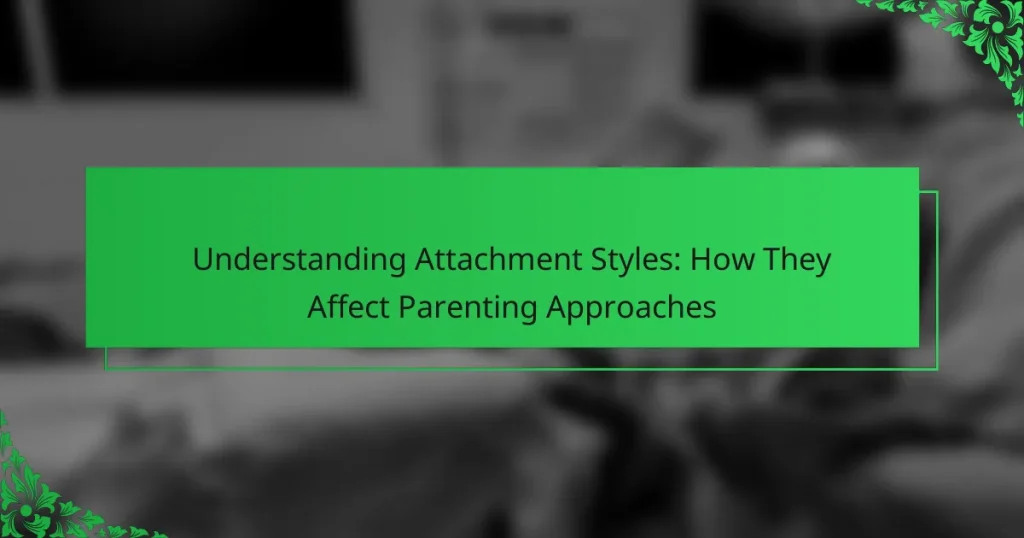 Understanding Attachment Styles: How They Affect Parenting Approaches